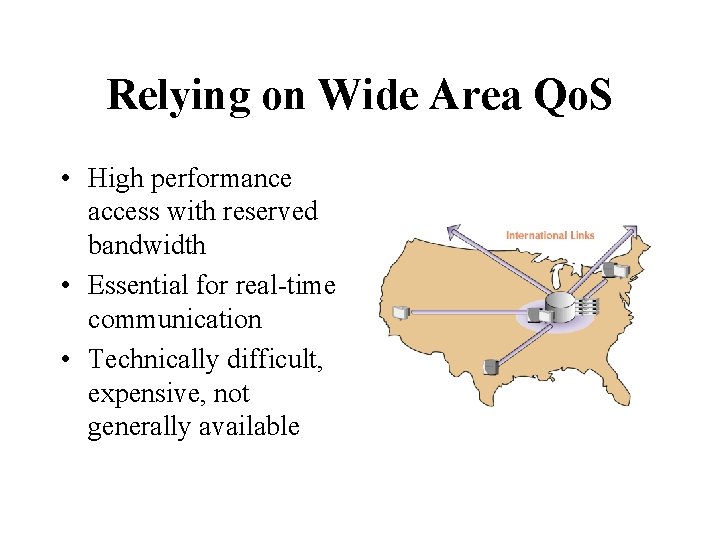 Relying on Wide Area QoS

• High performance access with reserved bandwidth
• Essential for real-time communication
• Technically difficult, expensive, not generally available

International Links